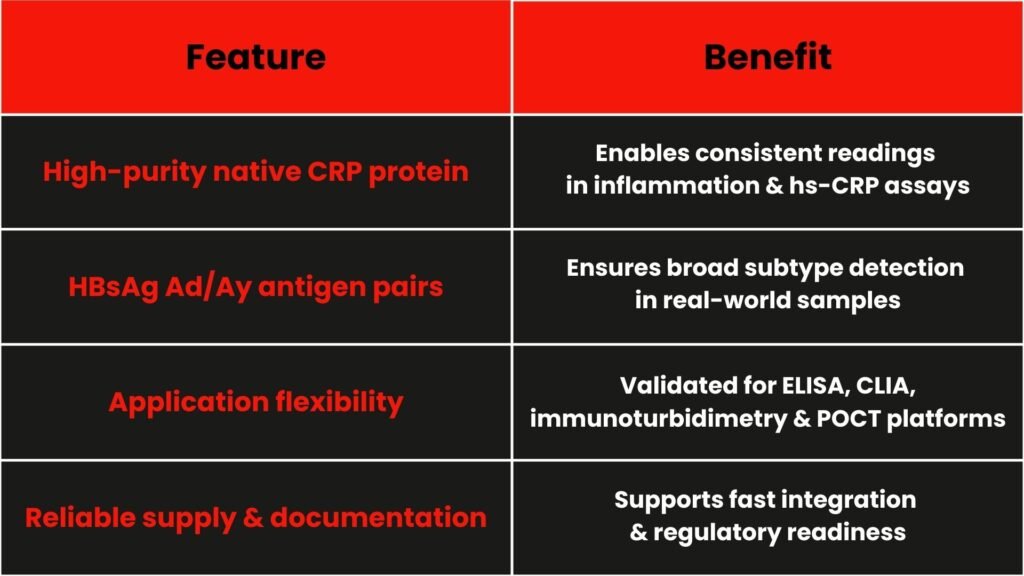 | Feature | Benefit |
|---|---|
| High-purity native CRP protein | Enables consistent readings in inflammation & hs-CRP assays |
| HBsAg Ad/Ay antigen pairs | Ensures broad subtype detection in real-world samples |
| Application flexibility | Validated for ELISA, CLIA, immunoturbidimetry & POCT platforms |
| Reliable supply & documentation | Supports fast integration & regulatory readiness |